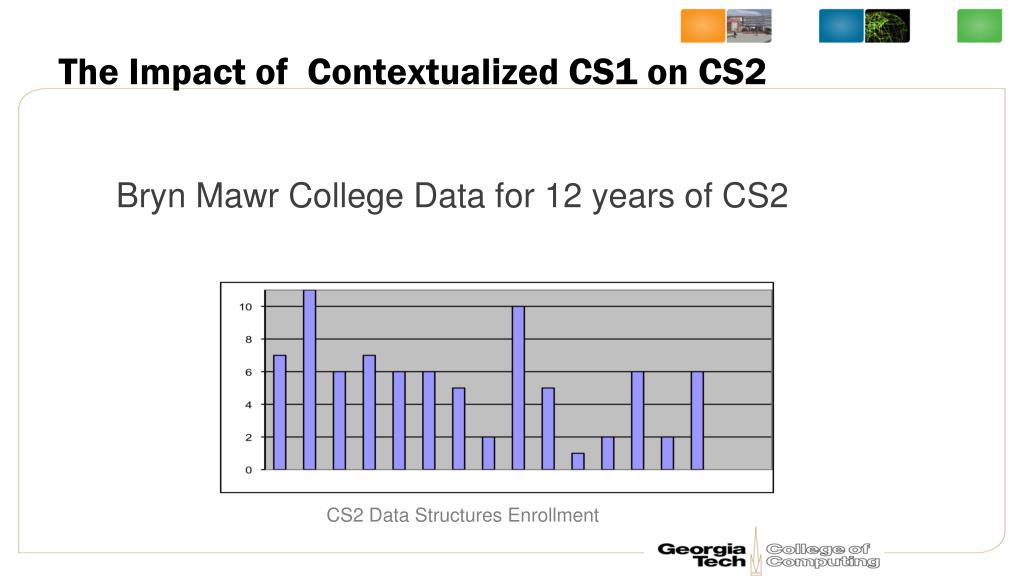 The Impact of  Contextualized CS1 on CS2

Bryn Mawr College Data for 12 years of CS2

10
8
6
4
2
0

CS2 Data Structures Enrollment

Georgia Tech College of Computing